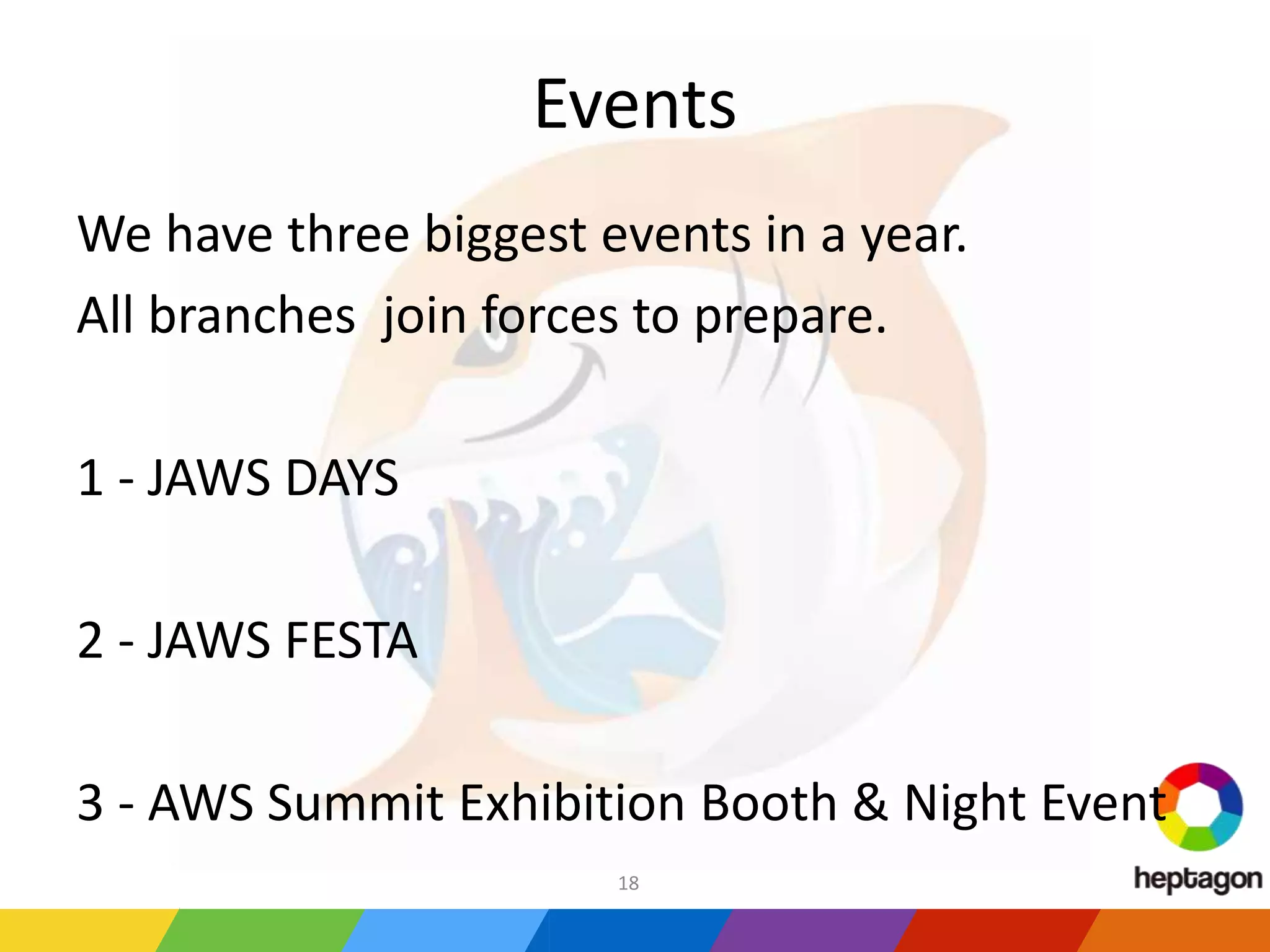 Events

We have three biggest events in a year.
All branches join forces to prepare.

1 - JAWS DAYS

2 - JAWS FESTA

3 - AWS Summit Exhibition Booth & Night Event

18

heptagon